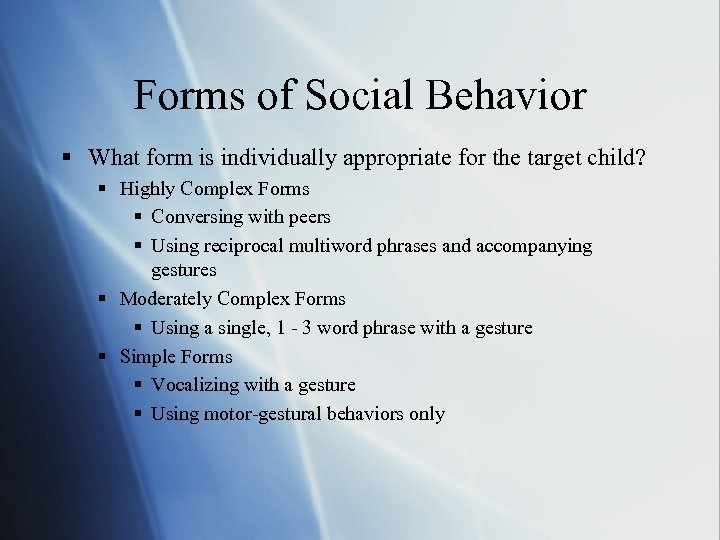 Forms of Social Behavior

▪ What form is individually appropriate for the target child?
 ▪ Highly Complex Forms
  ▪ Conversing with peers
  ▪ Using reciprocal multiword phrases and accompanying gestures
 ▪ Moderately Complex Forms
  ▪ Using a single, 1 - 3 word phrase with a gesture
 ▪ Simple Forms
  ▪ Vocalizing with a gesture
  ▪ Using motor-gestural behaviors only